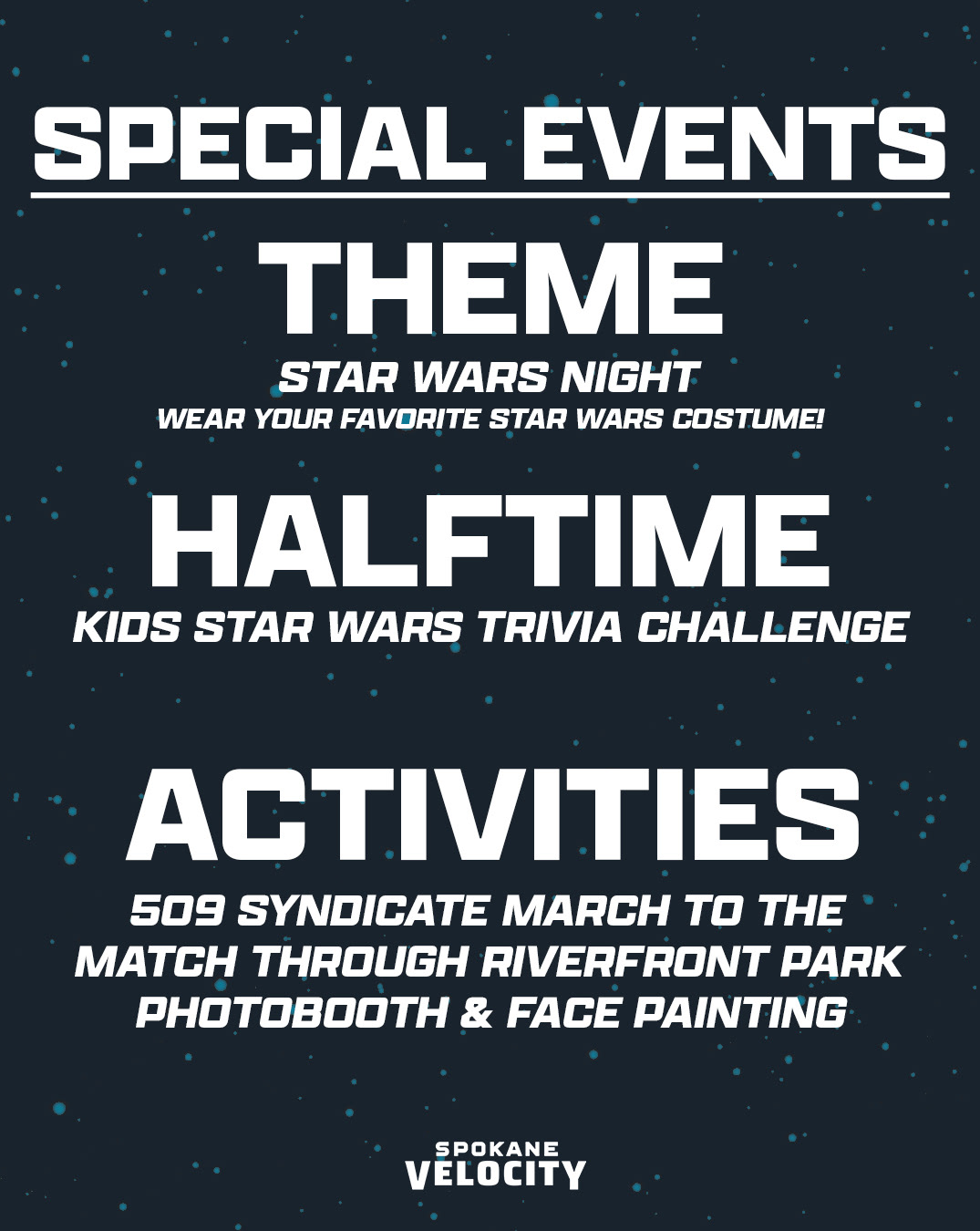 SPECIAL EVENTS

THEME

STAR WARS NIGHT

WEAR YOUR FAVORITE STAR WARS COSTUME!

HALFTIME

KIDS STAR WARS TRIVIA CHALLENGE

ACTIVITIES

509 SYNDICATE MARCH TO THE MATCH THROUGH RIVERFRONT PARK

PHOTOBOOTH & FACE PAINTING

SPOKANE VELOCITY